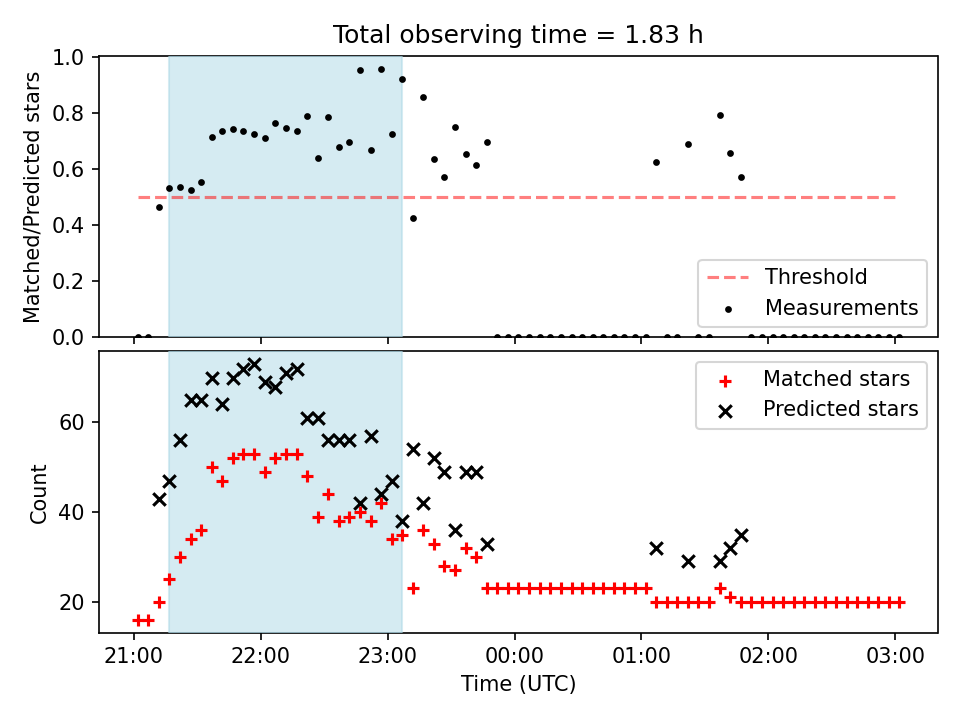 Total observing time = 1.83 h

Matched/Predicted stars

1.0
0.8
0.6
0.4
0.2
0.0

Threshold
Measurements

Count

60
40
20

Matched stars
Predicted stars

21:00
22:00
23:00
00:00
01:00
02:00
03:00

Time (UTC)